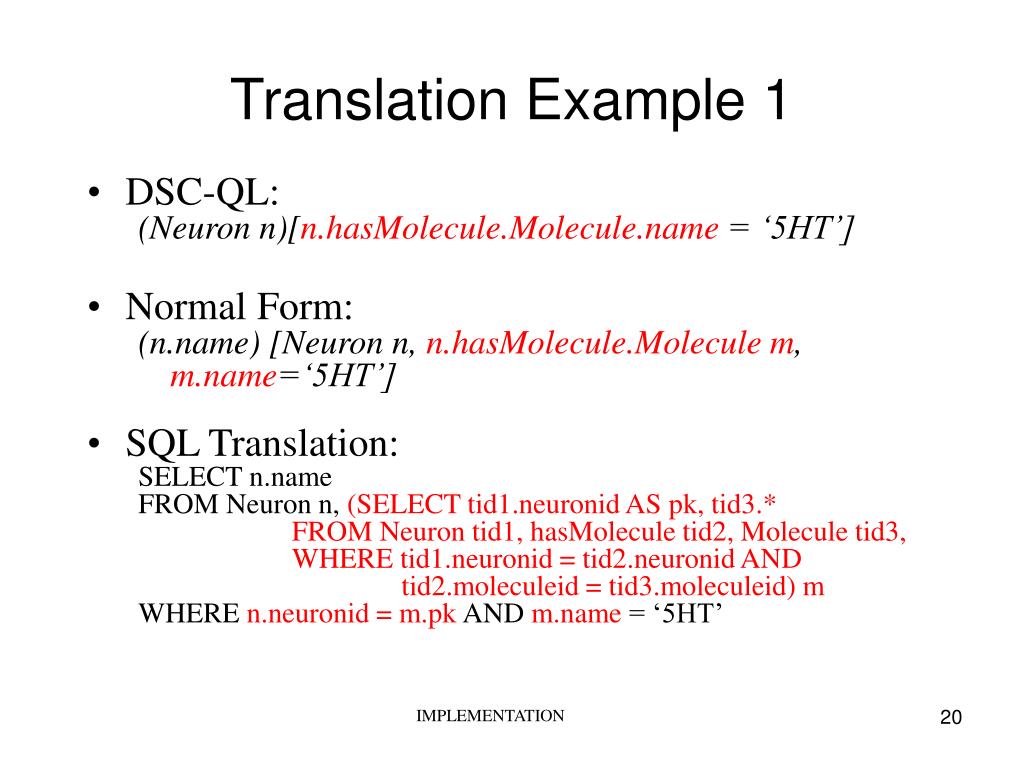 Translation Example 1

• DSC-QL:
(Neuron n)[n.hasMolecule.Molecule.name = ‘5HT’]

• Normal Form:
(n.name) [Neuron n, n.hasMolecule.Molecule m, m.name=‘5HT’]

• SQL Translation:
SELECT n.name
FROM Neuron n, (SELECT tid1.neuronid AS pk, tid3.*
FROM Neuron tid1, hasMolecule tid2, Molecule tid3,
WHERE tid1.neuronid = tid2.neuronid AND
tid2.moleculeid = tid3.moleculeid) m
WHERE n.neuronid = m.pk AND m.name = ‘5HT’

IMPLEMENTATION

20